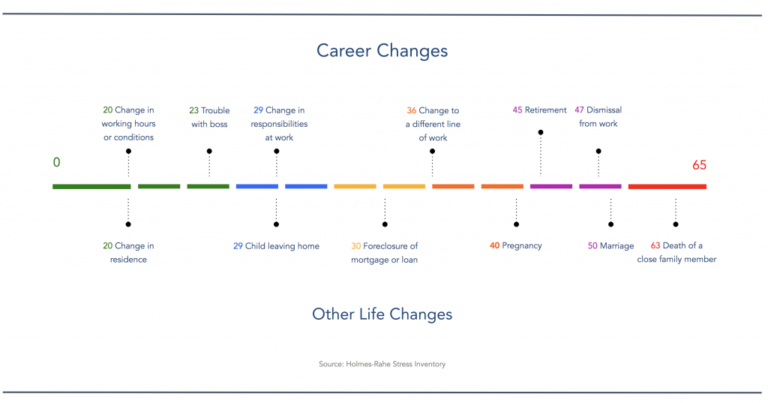 Career Changes

20 Change in working hours or conditions

23 Trouble with boss

29 Change in responsibilities at work

36 Change to a different line of work

45 Retirement

47 Dismissal from work

0

65

20 Change in residence

29 Child leaving home

30 Foreclosure of mortgage or loan

40 Pregnancy

50 Marriage

63 Death of a close family member

Other Life Changes

Source: Holmes-Rahe Stress Inventory